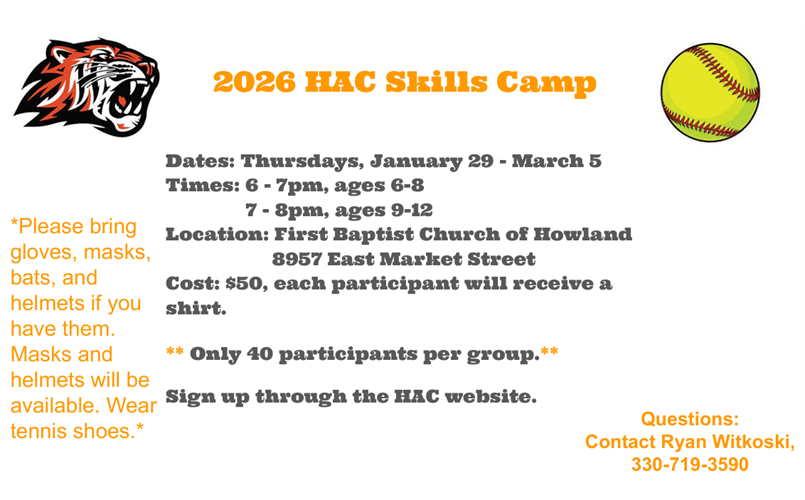 2026 HAC Skills Camp

Dates: Thursdays, January 29 - March 5
Times: 6 - 7pm, ages 6-8
7 - 8pm, ages 9-12
Location: First Baptist Church of Howland
8957 East Market Street
Cost: $50, each participant will receive a shirt.

** Only 40 participants per group.**

Sign up through the HAC website.

*Please bring gloves, masks, bats, and helmets if you have them. Masks and helmets will be available. Wear tennis shoes.*

Questions:
Contact Ryan Witkoski,
330-719-3590